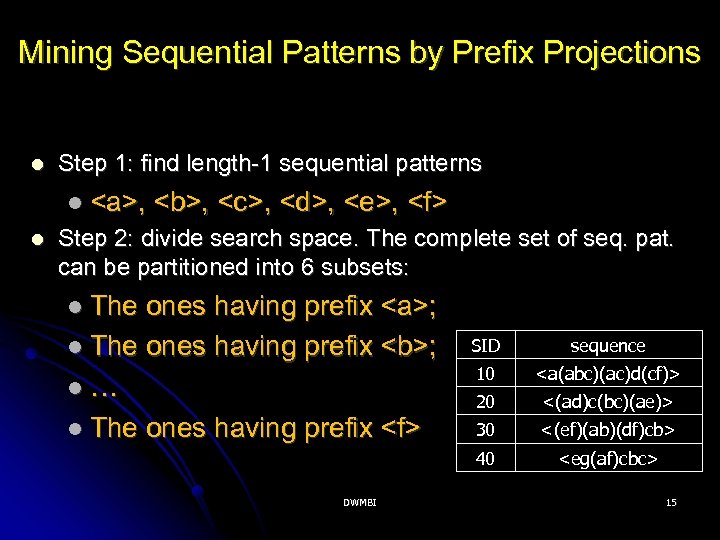 Mining Sequential Patterns by Prefix Projections

- Step 1: find length-1 sequential patterns
  - <a>, <b>, <c>, <d>, <e>, <f>
- Step 2: divide search space. The complete set of seq. pat. can be partitioned into 6 subsets:
  - The ones having prefix <a>;
  - The ones having prefix <b>;
  - …
  - The ones having prefix <f>

| SID | sequence |
|---|---|
| 10 | <a(abc)(ac)d(cf)> |
| 20 | <(ad)c(bc)(ae)> |
| 30 | <(ef)(ab)(df)cb> |
| 40 | <eg(af)cbc> |

DWMBI

15